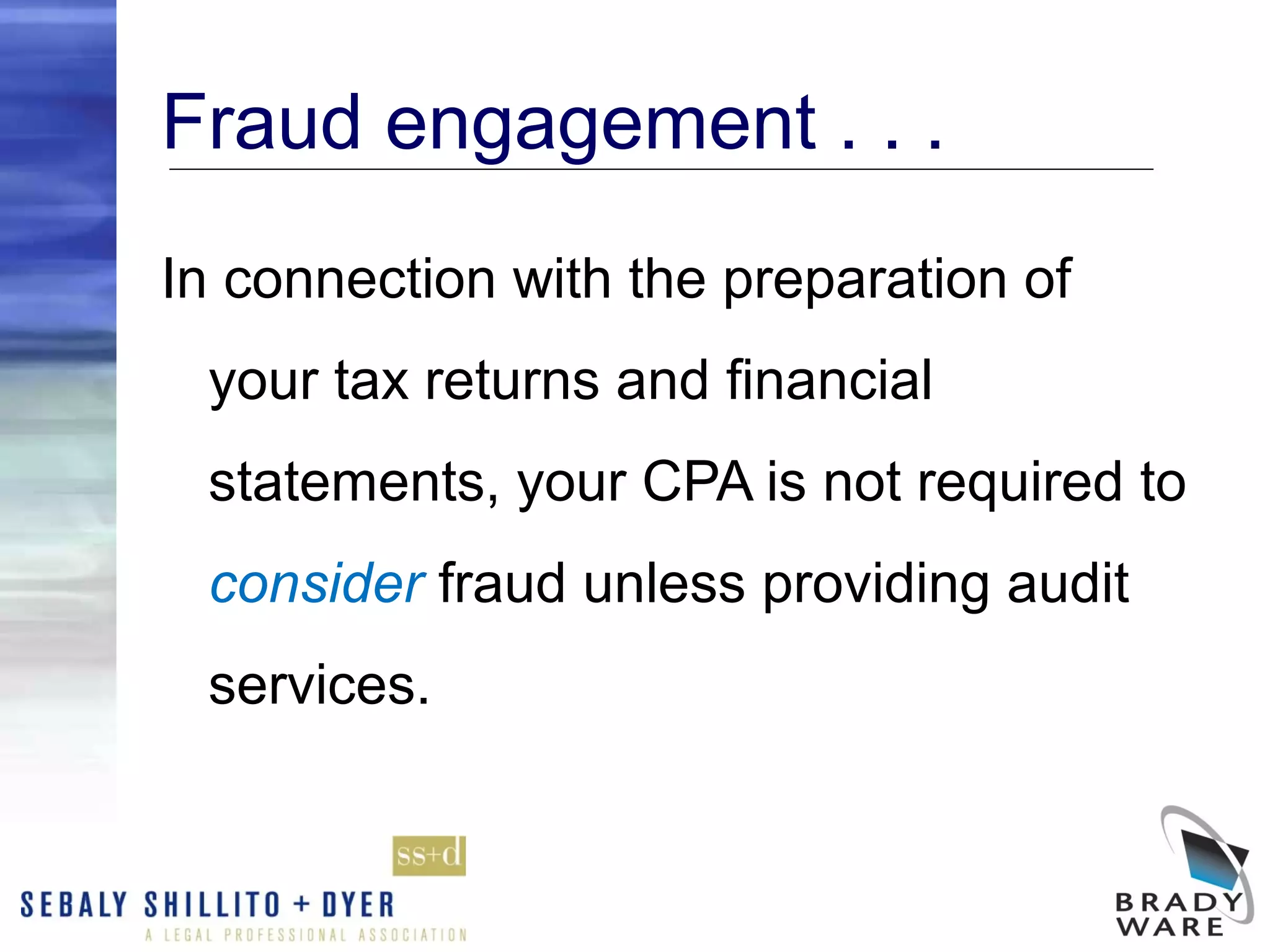 Fraud engagement . . .

In connection with the preparation of your tax returns and financial statements, your CPA is not required to consider fraud unless providing audit services.

ss+d
SEBALY SHILLITO + DYER
A LEGAL PROFESSIONAL ASSOCIATION

BRADY WARE